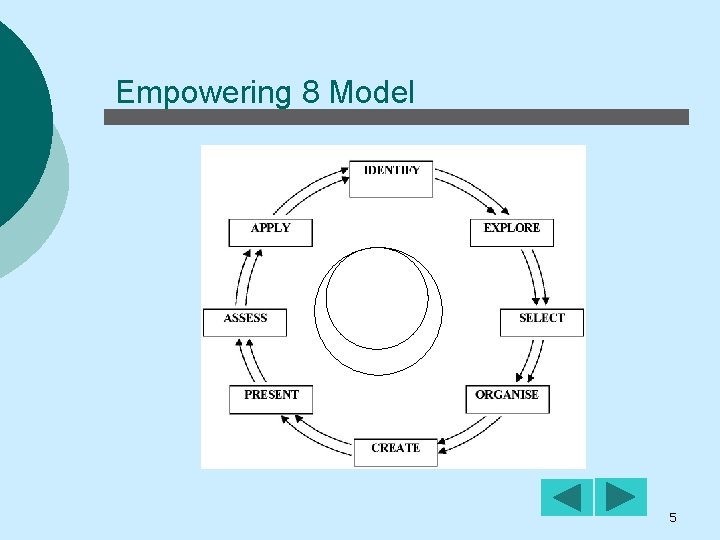 Empowering 8 Model

IDENTIFY

EXPLORE

SELECT

ORGANISE

CREATE

PRESENT

ASSESS

APPLY

5